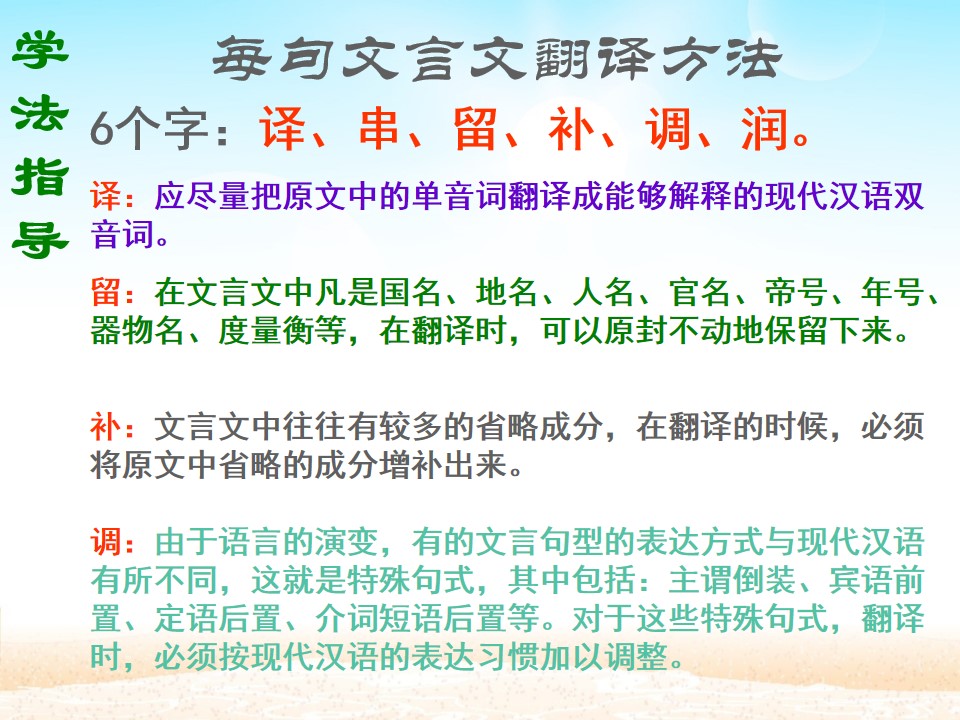 学法指导

每句文言文翻译方法

6个字：译、串、留、补、调、润。

译：应尽量把原文中的单音词翻译成能够解释的现代汉语双音词。

留：在文言文中凡是国名、地名、人名、官名、帝号、年号、器物名、度量衡等，在翻译时，可以原封不动地保留下来。

补：文言文中往往有较多的省略成分，在翻译的时候，必须将原文中省略的成分增补出来。

调：由于语言的演变，有的文言句型的表达方式与现代汉语有所不同，这就是特殊句式，其中包括：主谓倒装、宾语前置、定语后置、介词短语后置等。对于这些特殊句式，翻译时，必须按现代汉语的表达习惯加以调整。